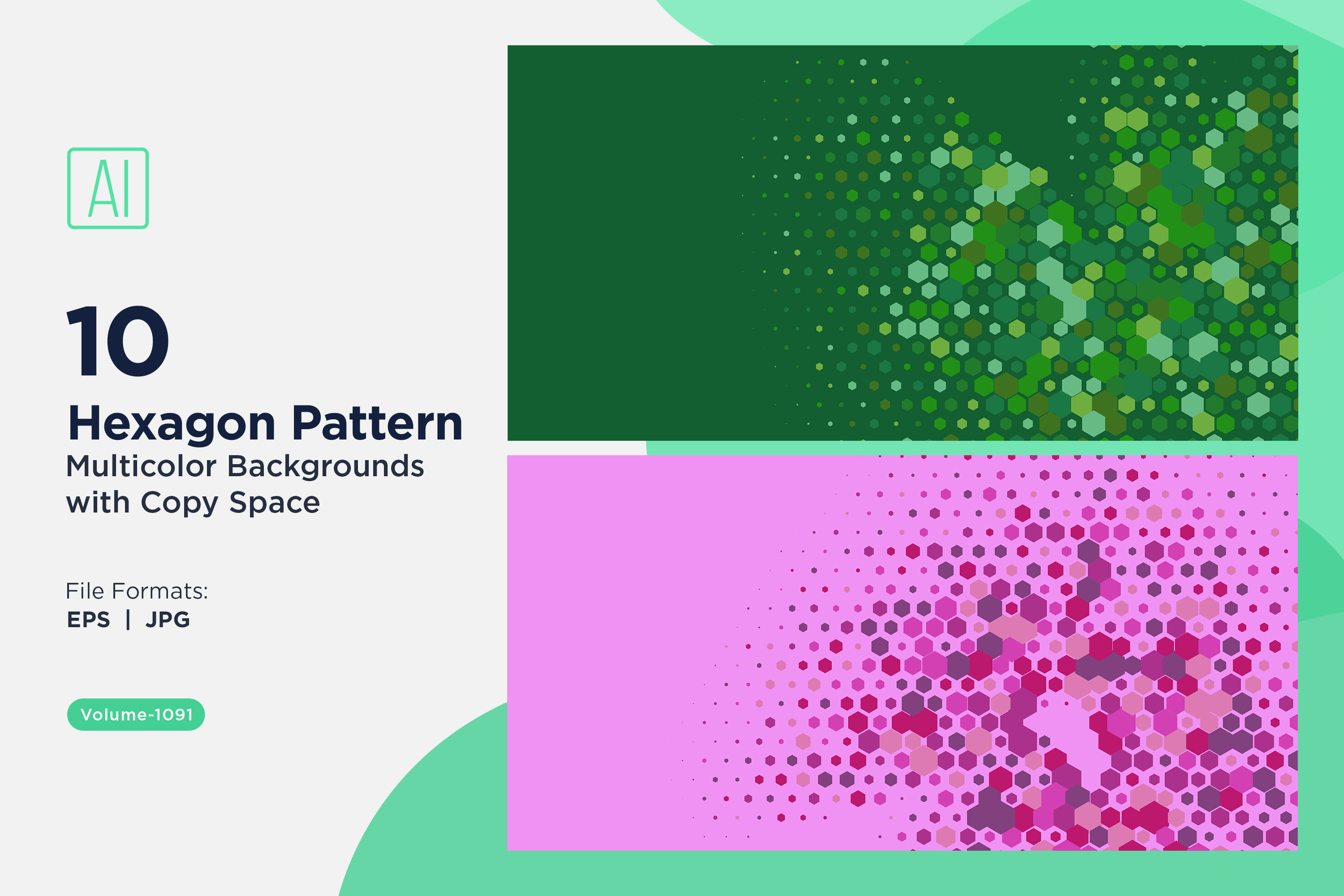 AI

10
Hexagon Pattern
Multicolor Backgrounds with Copy Space

File Formats:
EPS | JPG

Volume-1091